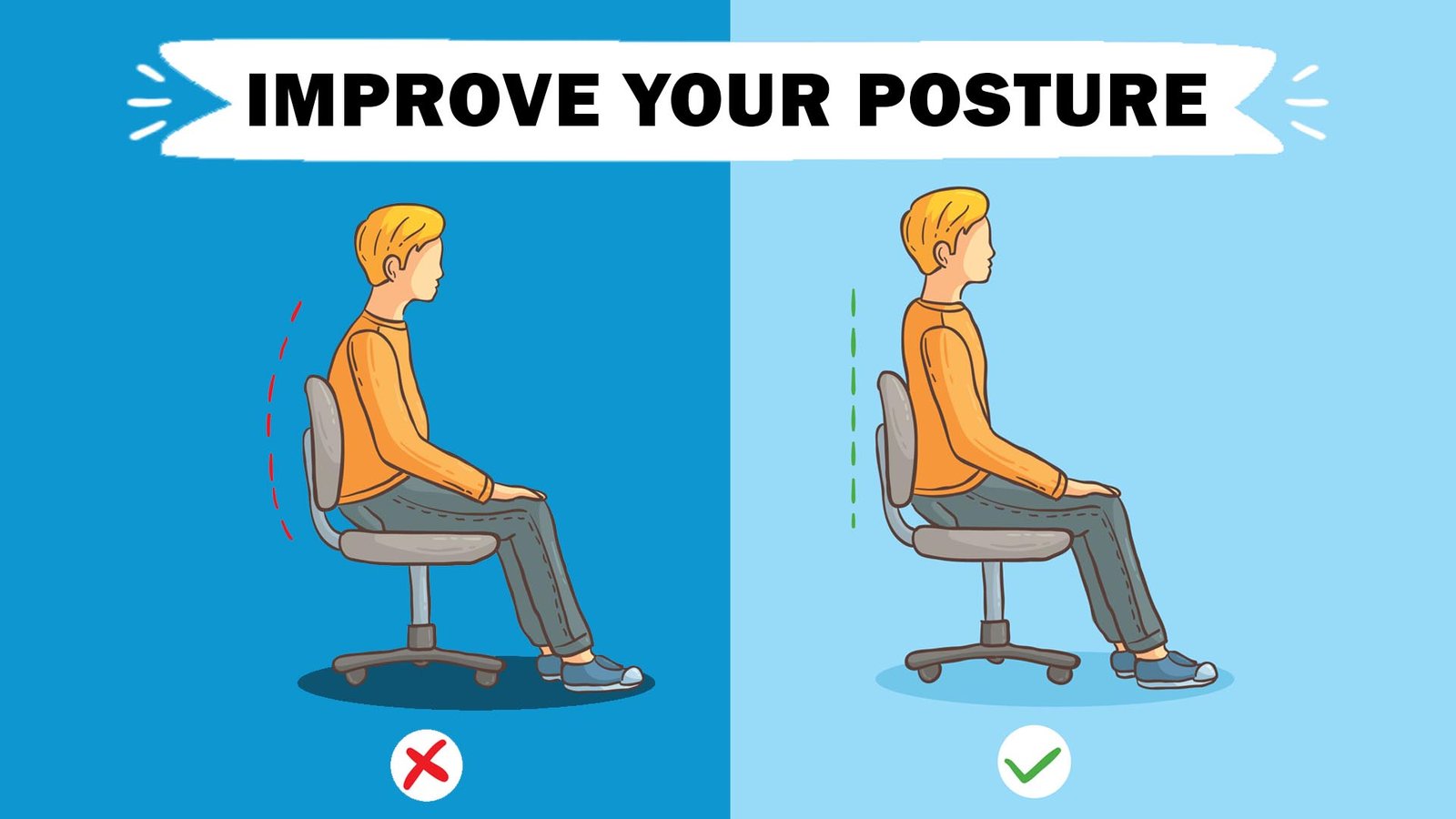 IMPROVE YOUR POSTURE